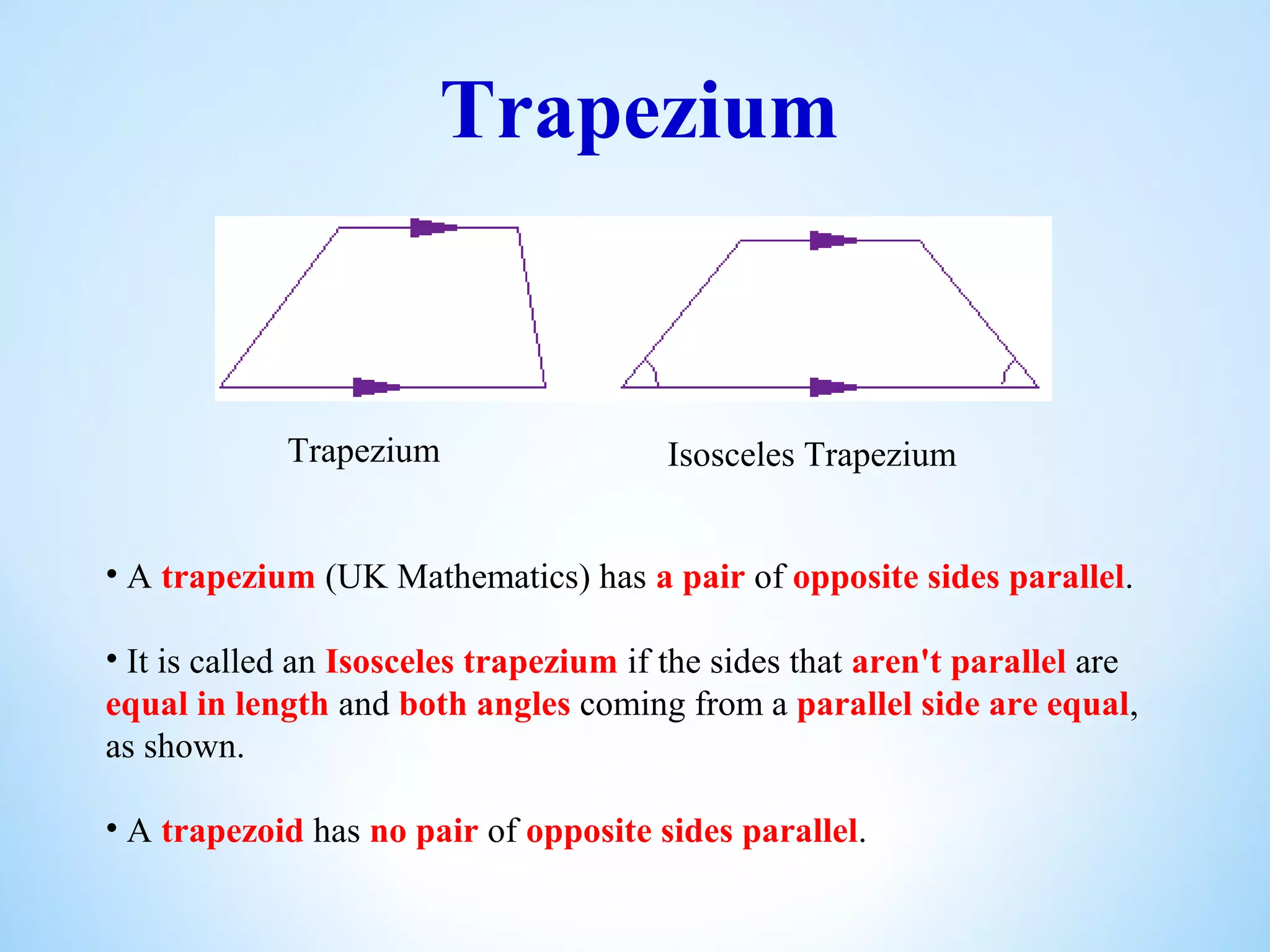 Trapezium

Trapezium

Isosceles Trapezium

• A trapezium (UK Mathematics) has a pair of opposite sides parallel.

• It is called an Isosceles trapezium if the sides that aren't parallel are equal in length and both angles coming from a parallel side are equal, as shown.

• A trapezoid has no pair of opposite sides parallel.